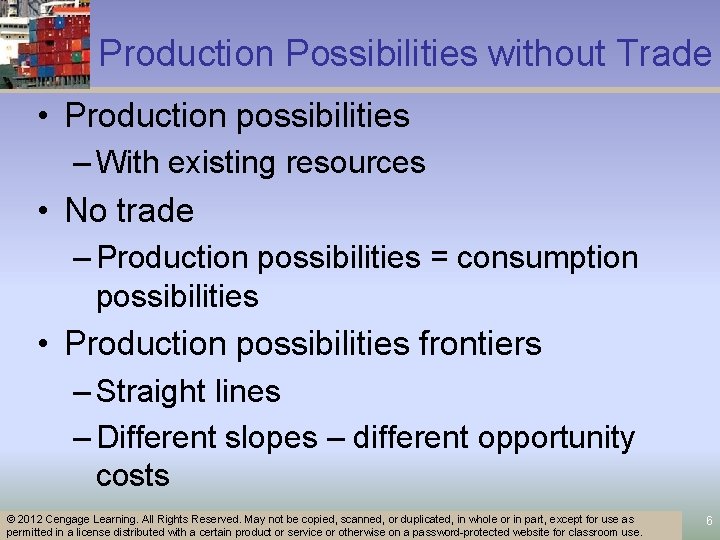 Production Possibilities without Trade

• Production possibilities
– With existing resources
• No trade
– Production possibilities = consumption possibilities
• Production possibilities frontiers
– Straight lines
– Different slopes – different opportunity costs

© 2012 Cengage Learning. All Rights Reserved. May not be copied, scanned, or duplicated, in whole or in part, except for use as permitted in a license distributed with a certain product or service or otherwise on a password-protected website for classroom use.

6